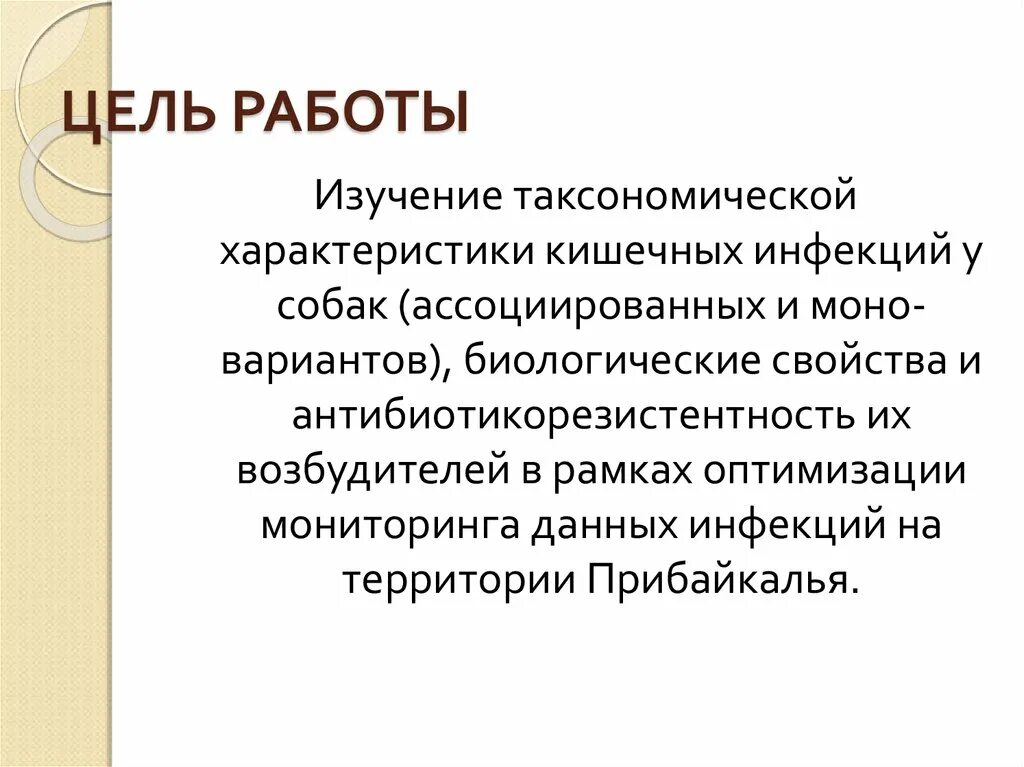 ЦЕЛЬ РАБОТЫ

Изучение таксономической характеристики кишечных инфекций у собак (ассоциированных и моно-вариантов), биологические свойства и антибиотикорезистентность их возбудителей в рамках оптимизации мониторинга данных инфекций на территории Прибайкалья.